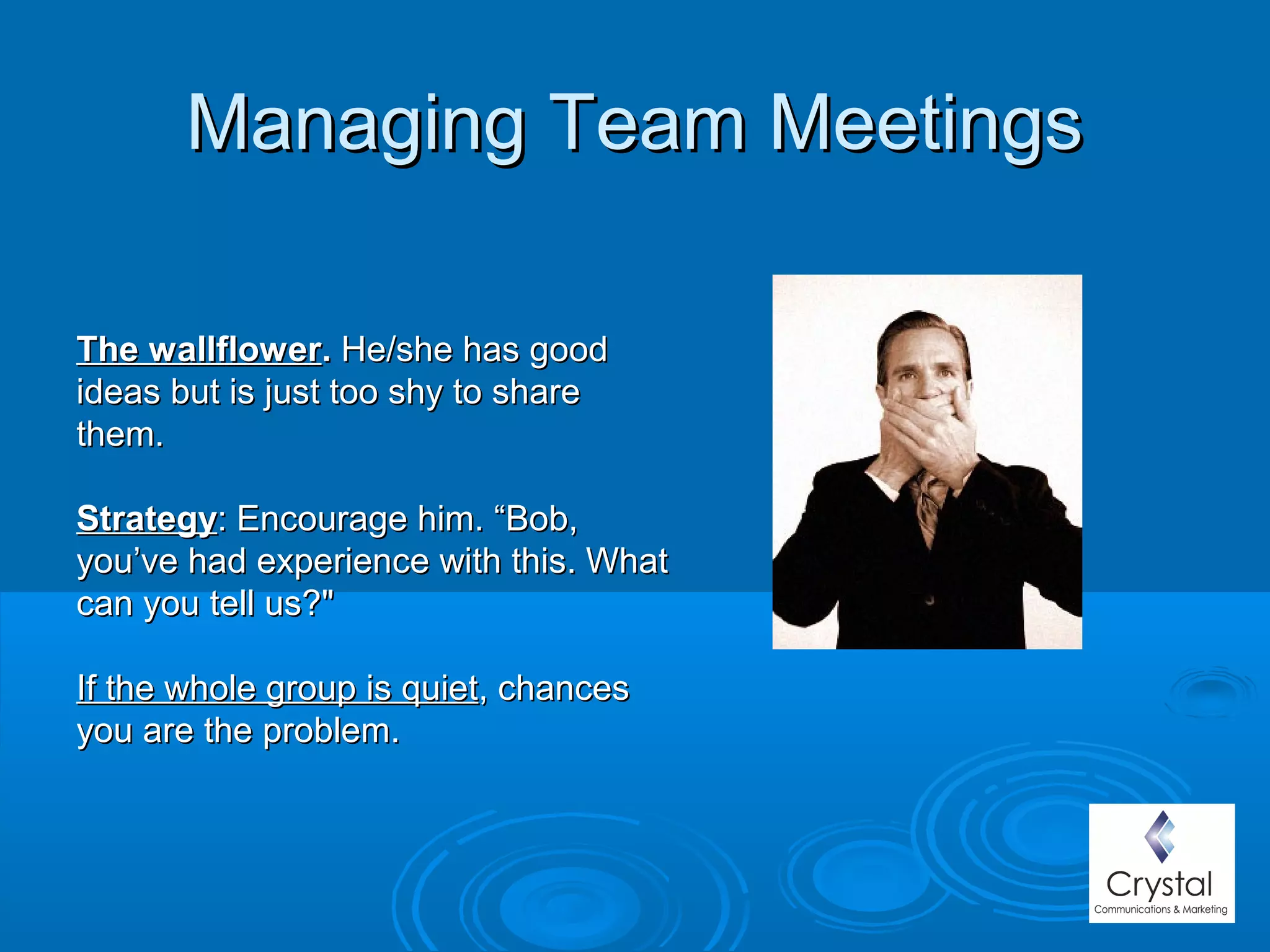 Managing Team Meetings

The wallflower. He/she has good ideas but is just too shy to share them.

Strategy: Encourage him. “Bob, you’ve had experience with this. What can you tell us?"

If the whole group is quiet, chances you are the problem.

Crystal
Communications & Marketing